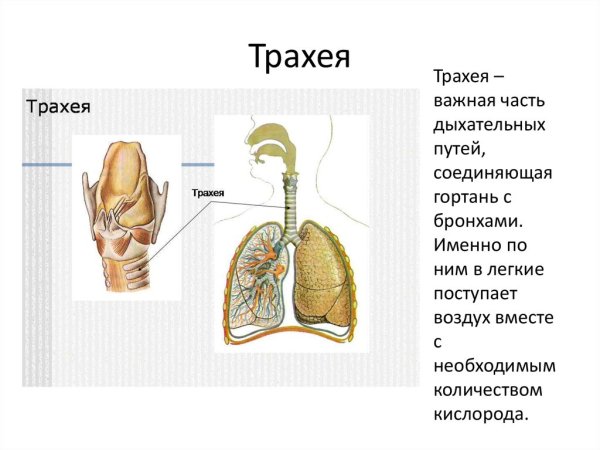 Трахея

Трахея

Трахея

Трахея – важная часть дыхательных путей, соединяющая гортань с бронхами. Именно по ним в легкие поступает воздух вместе с необходимым количеством кислорода.